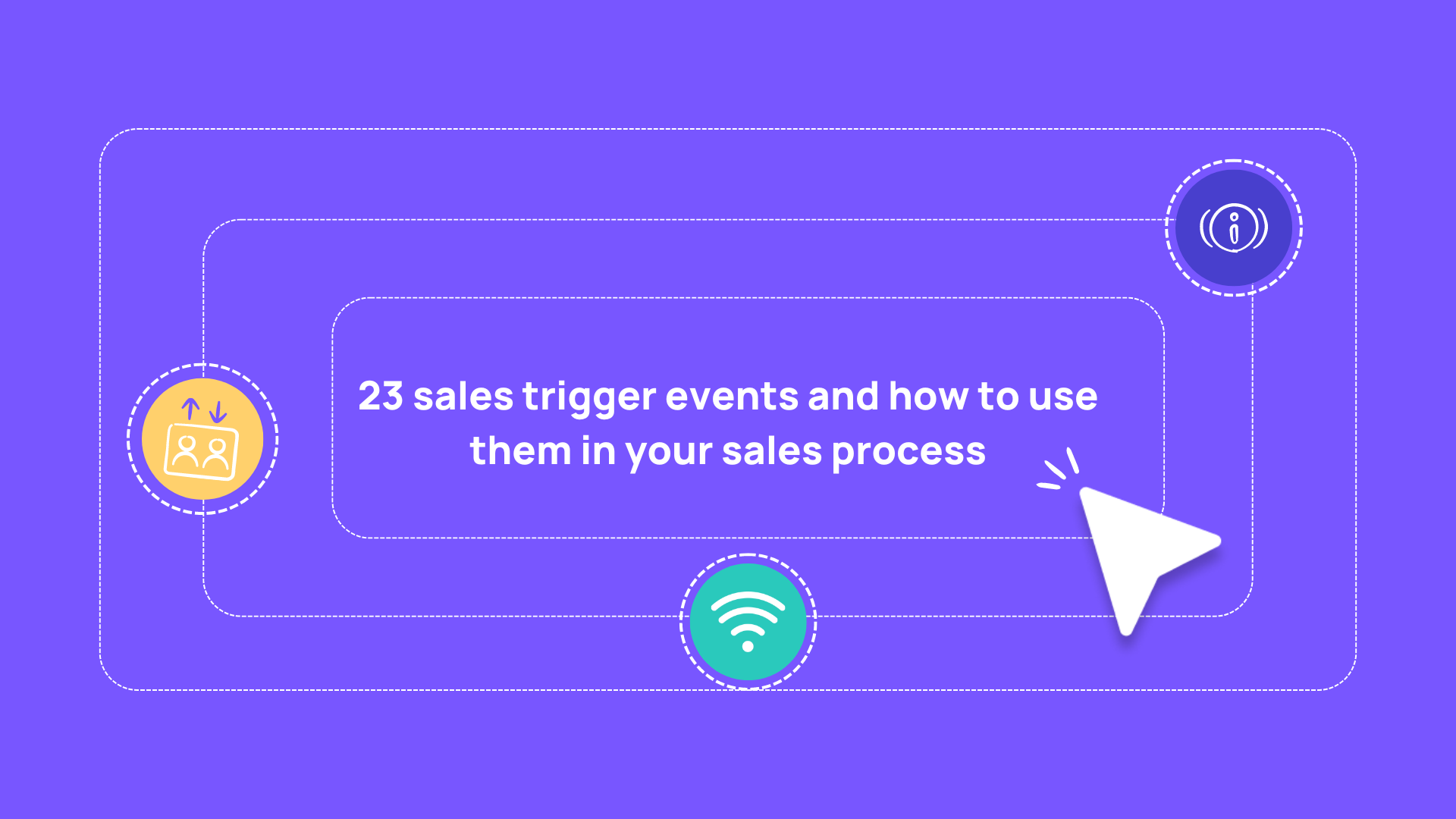 23 sales trigger events and how to use them in your sales process